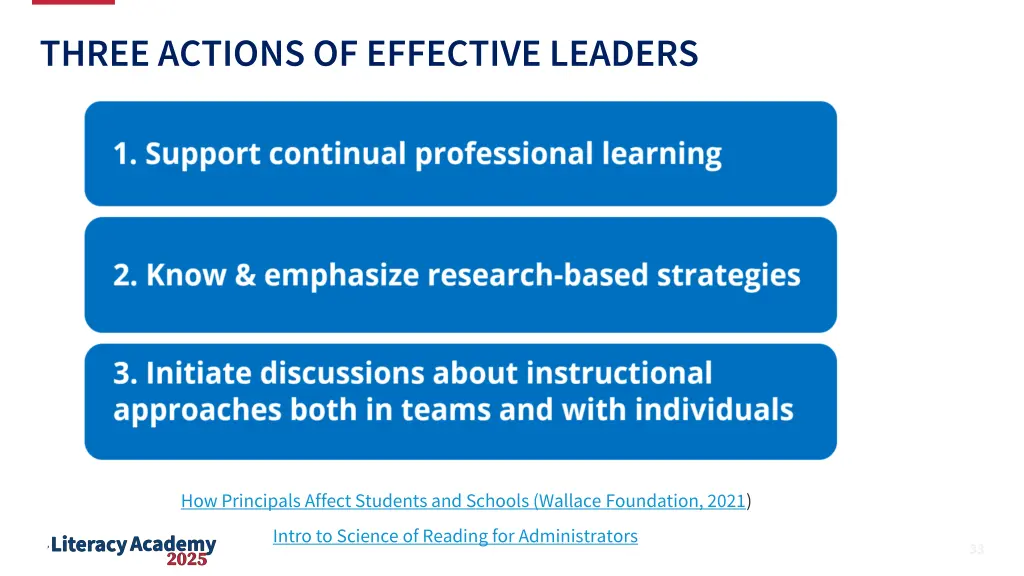 THREE ACTIONS OF EFFECTIVE LEADERS

1. Support continual professional learning

2. Know & emphasize research-based strategies

3. Initiate discussions about instructional approaches both in teams and with individuals

How Principals Affect Students and Schools (Wallace Foundation, 2021)

Intro to Science of Reading for Administrators

Literacy Academy 2025

33